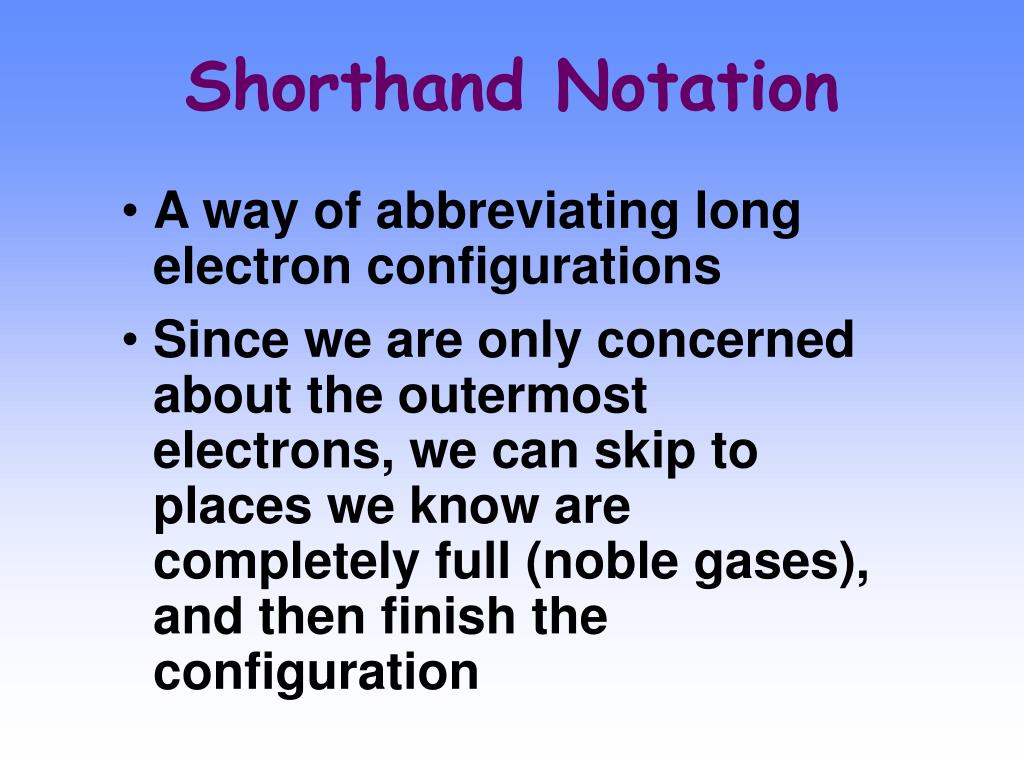 Shorthand Notation

• A way of abbreviating long electron configurations

• Since we are only concerned about the outermost electrons, we can skip to places we know are completely full (noble gases), and then finish the configuration